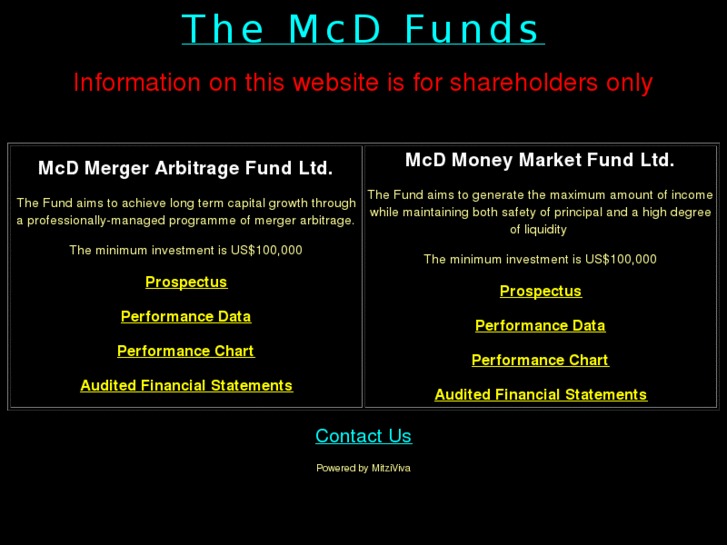 The McD Funds

Information on this website is for shareholders only

McD Merger Arbitrage Fund Ltd.

The Fund aims to achieve long term capital growth through a professionally-managed programme of merger arbitrage.

The minimum investment is US$100,000

Prospectus

Performance Data

Performance Chart

Audited Financial Statements

McD Money Market Fund Ltd.

The Fund aims to generate the maximum amount of income while maintaining both safety of principal and a high degree of liquidity

The minimum investment is US$100,000

Prospectus

Performance Data

Performance Chart

Audited Financial Statements

Contact Us

Powered by MitziViva